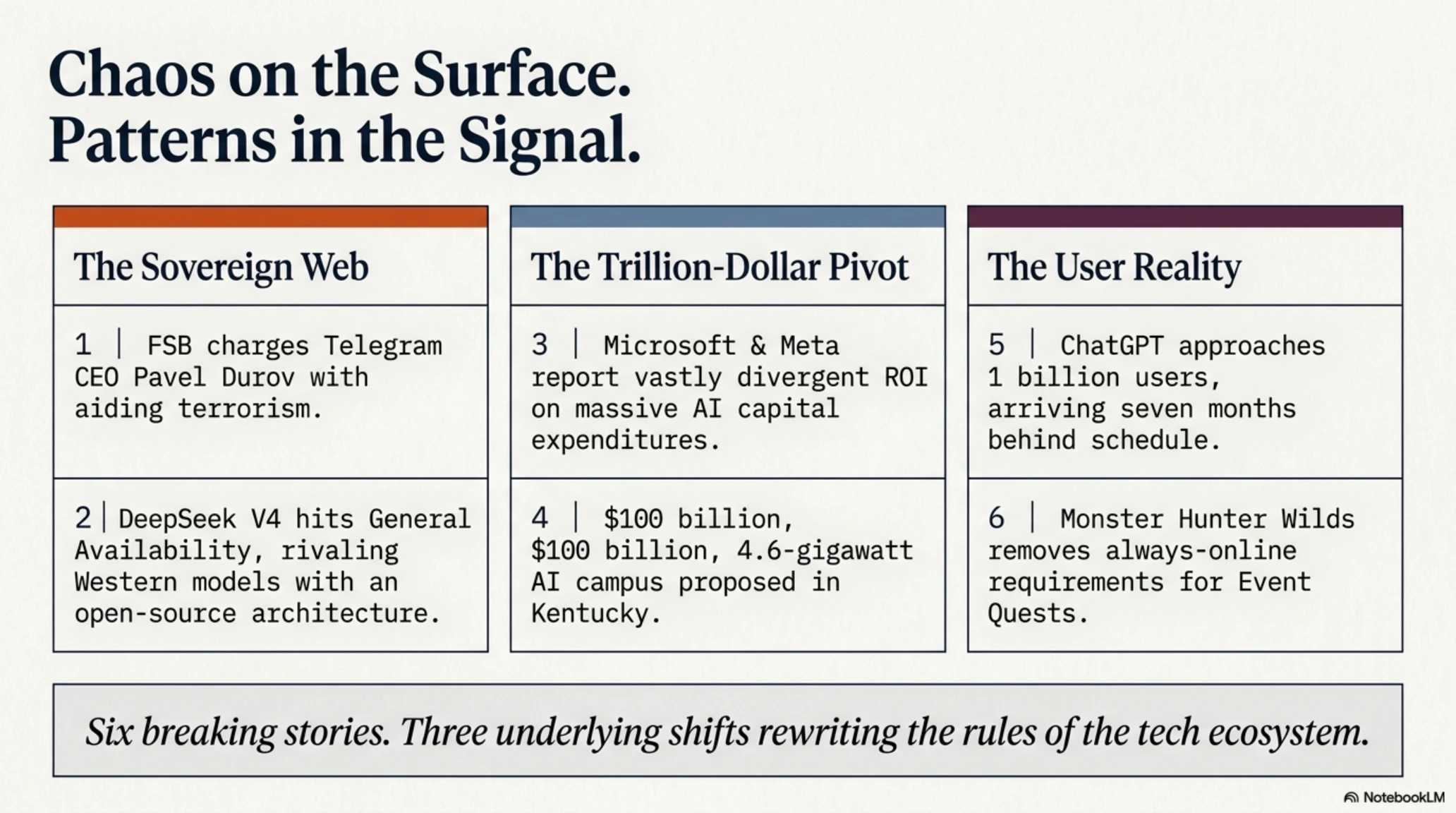 Chaos on the Surface.
Patterns in the Signal.

The Sovereign Web

1 | FSB charges Telegram CEO Pavel Durov with aiding terrorism.

2 | DeepSeek V4 hits General Availability, rivaling Western models with an open-source architecture.

The Trillion-Dollar Pivot

3 | Microsoft & Meta report vastly divergent ROI on massive AI capital expenditures.

4 | $100 billion, $100 billion, 4.6-gigawatt AI campus proposed in Kentucky.

The User Reality

5 | ChatGPT approaches 1 billion users, arriving seven months behind schedule.

6 | Monster Hunter Wilds removes always-online requirements for Event Quests.

Six breaking stories. Three underlying shifts rewriting the rules of the tech ecosystem.

NotebookLM